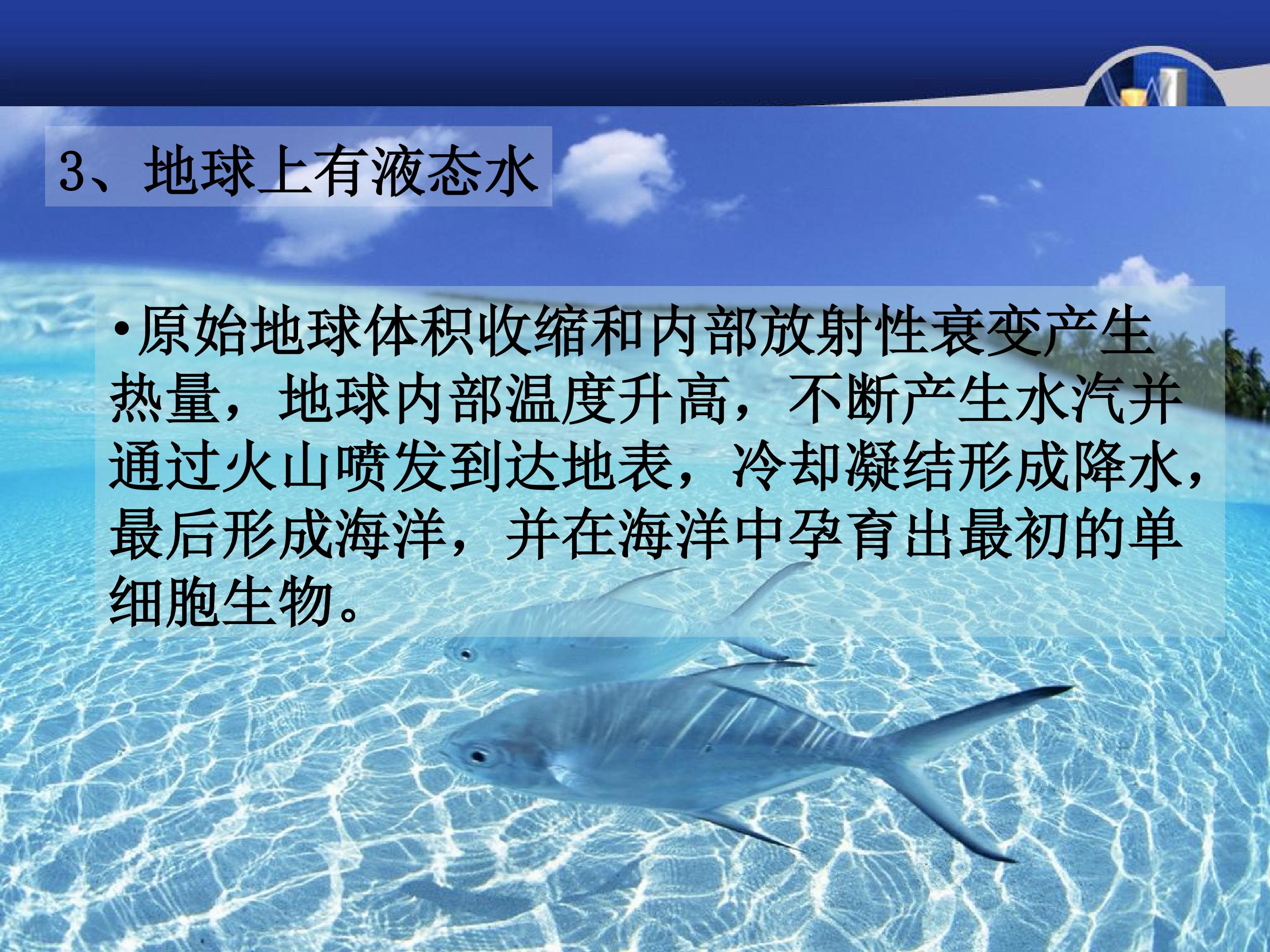 3、地球上有液态水

• 原始地球体积收缩和内部放射性衰变产生热量，地球内部温度升高，不断产生水汽并通过火山喷发到达地表，冷却凝结形成降水，最后形成海洋，并在海洋中孕育出最初的单细胞生物。